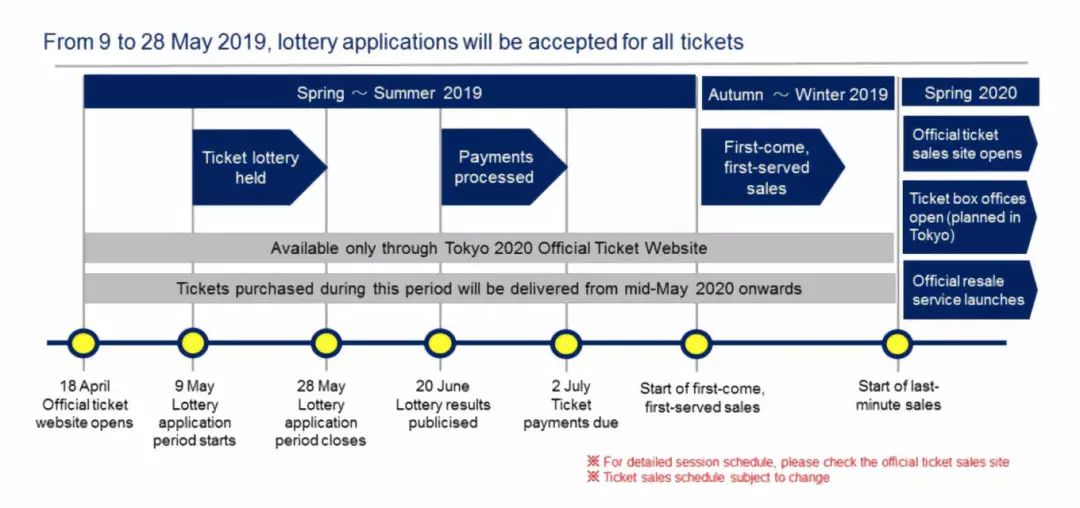 From 9 to 28 May 2019, lottery applications will be accepted for all tickets

Spring ～ Summer 2019

Autumn ～ Winter 2019

Spring 2020

Ticket lottery held

Payments processed

First-come, first-served sales

Official ticket sales site opens

Ticket box offices open (planned in Tokyo)

Official resale service launches

Available only through Tokyo 2020 Official Ticket Website

Tickets purchased during this period will be delivered from mid-May 2020 onwards

18 April Official ticket website opens

9 May Lottery application period starts

28 May Lottery application period closes

20 June Lottery results publicised

2 July Ticket payments due

Start of first-come, first-served sales

Start of last-minute sales

※ For detailed session schedule, please check the official ticket sales site
※ Ticket sales schedule subject to change